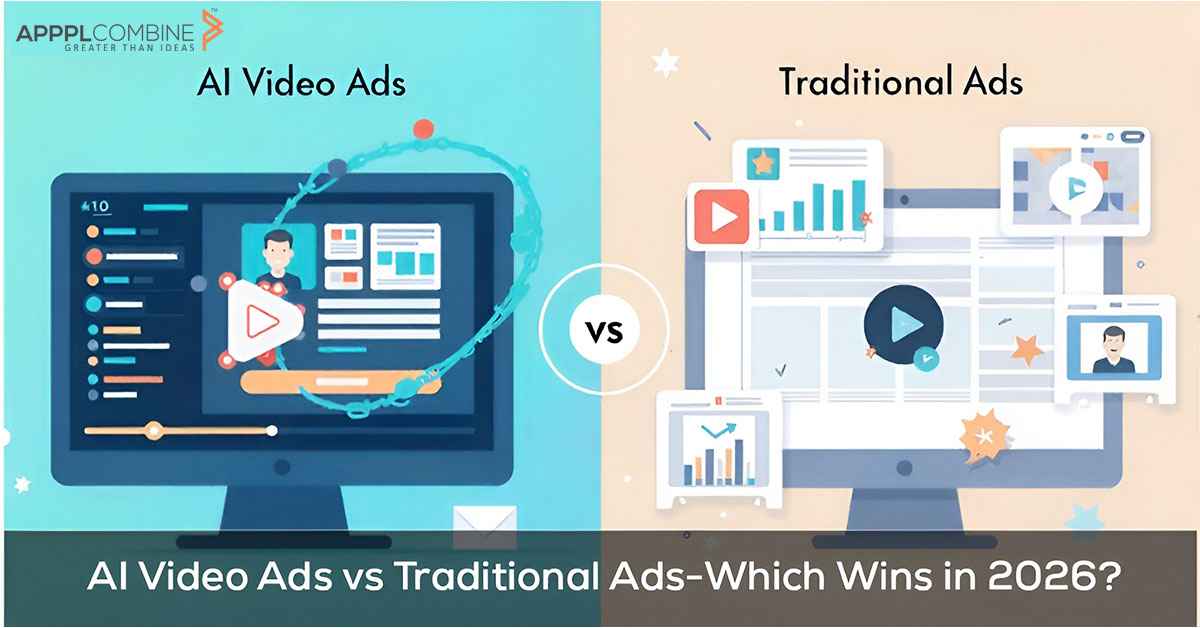 APPPLCOMBINE™
GREATER THAN IDEAS

AI Video Ads

Traditional Ads

410

VS

AI Video Ads vs Traditional Ads-Which Wins in 2026?